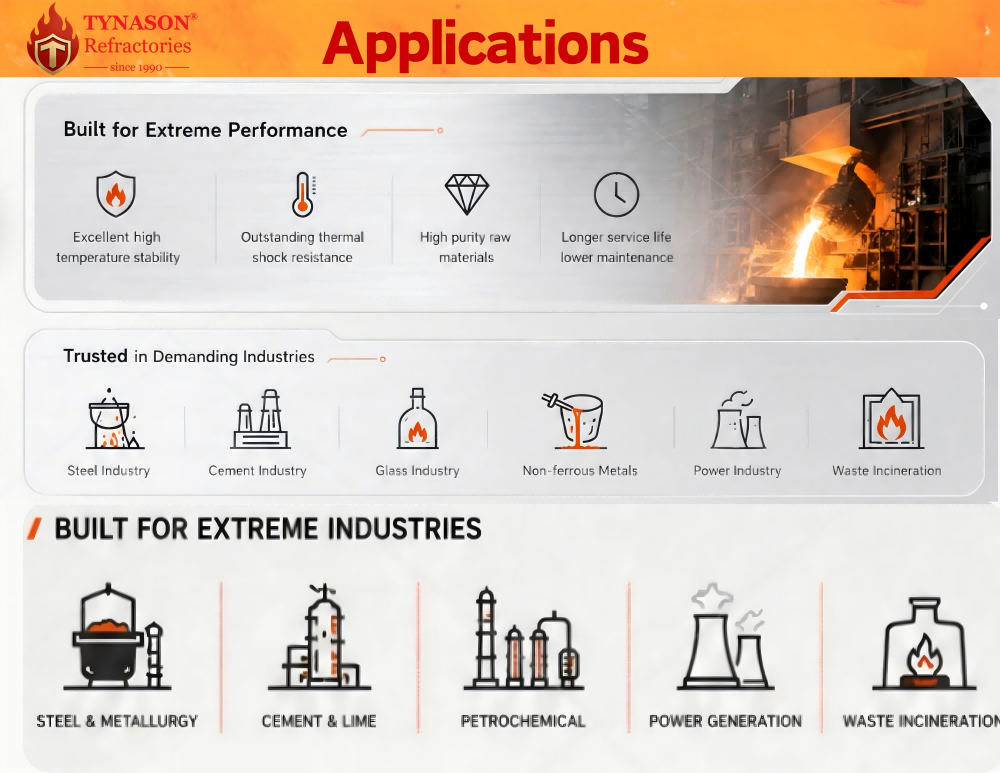 TYNASON®
Refractories
since 1990

Applications

Built for Extreme Performance

Excellent high temperature stability

Outstanding thermal shock resistance

High purity raw materials

Longer service life lower maintenance

Trusted in Demanding Industries

Steel Industry

Cement Industry

Glass Industry

Non-ferrous Metals

Power Industry

Waste Incineration

BUILT FOR EXTREME INDUSTRIES

STEEL & METALLURGY

CEMENT & LIME

PETROCHEMICAL

POWER GENERATION

WASTE INCINERATION